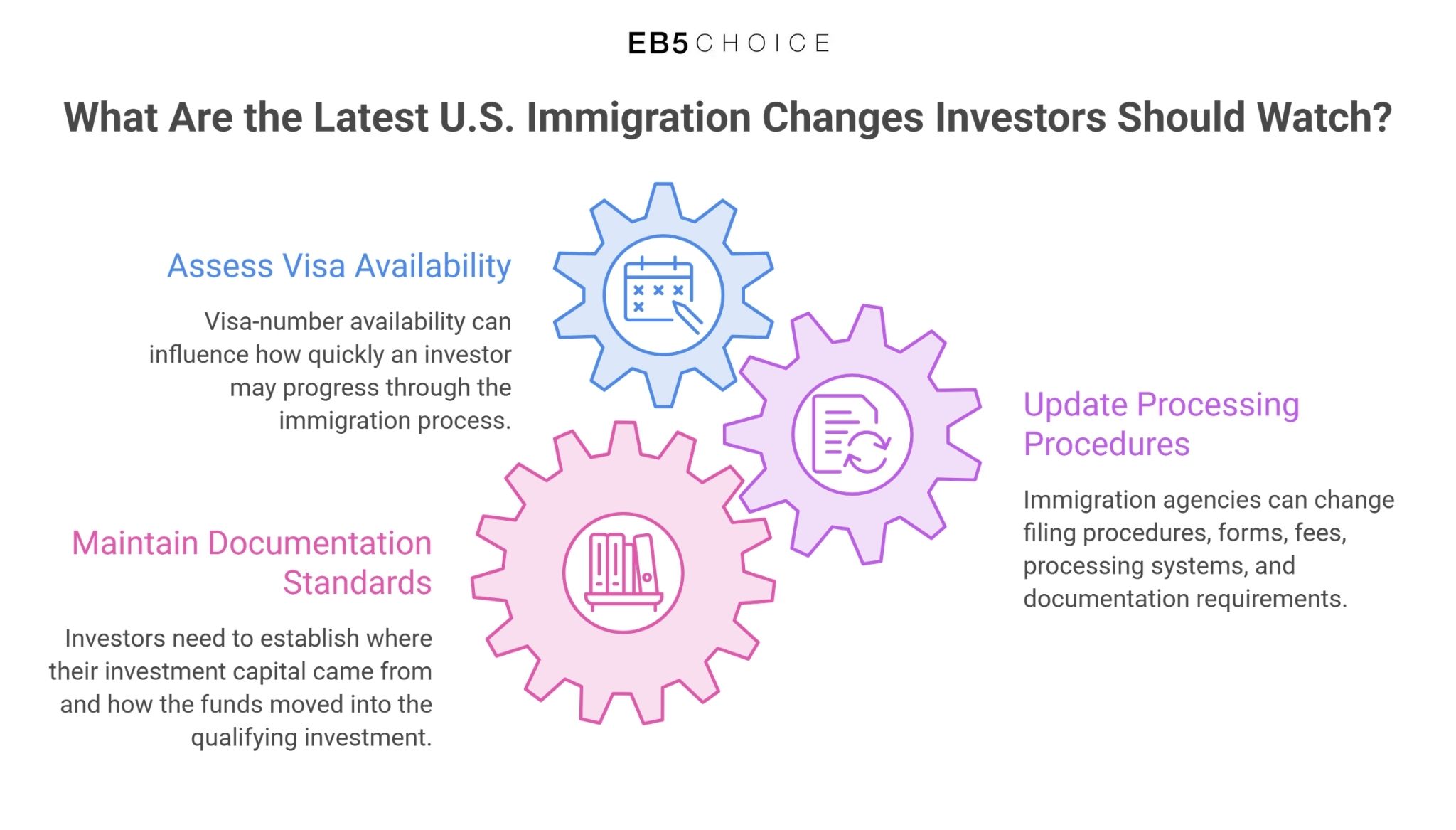 EB5 CHOICE

What Are the Latest U.S. Immigration Changes Investors Should Watch?

Assess Visa Availability

Visa-number availability can influence how quickly an investor may progress through the immigration process.

Update Processing Procedures

Immigration agencies can change filing procedures, forms, fees, processing systems, and documentation requirements.

Maintain Documentation Standards

Investors need to establish where their investment capital came from and how the funds moved into the qualifying investment.